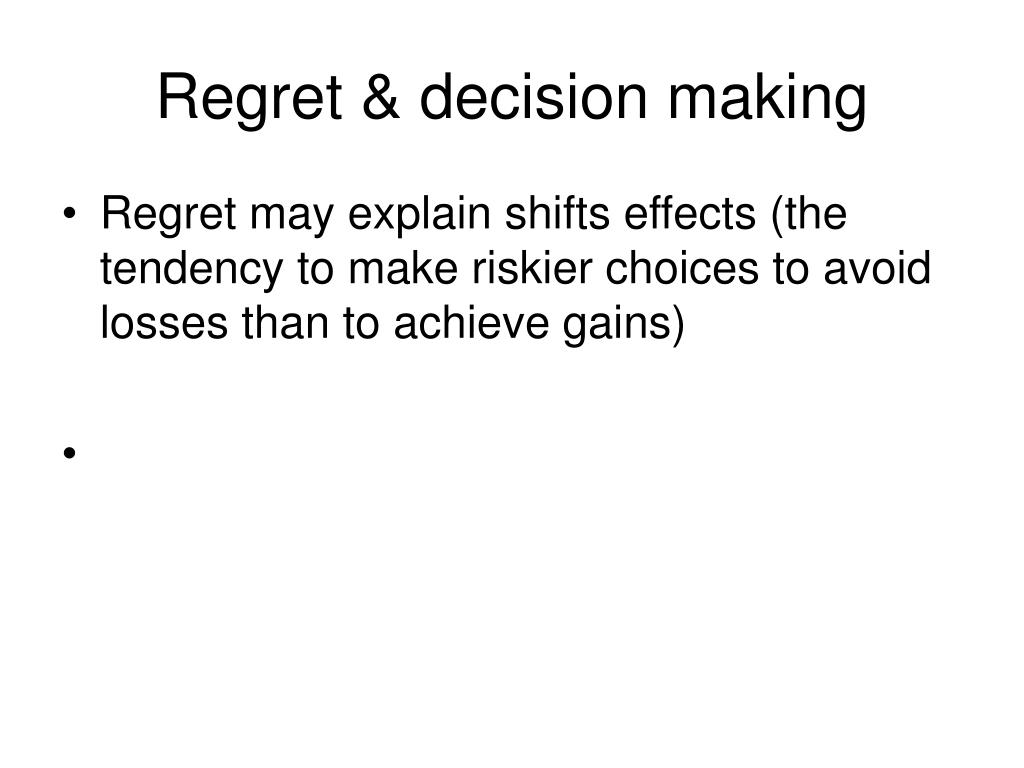 Regret & decision making

• Regret may explain shifts effects (the tendency to make riskier choices to avoid losses than to achieve gains)

•